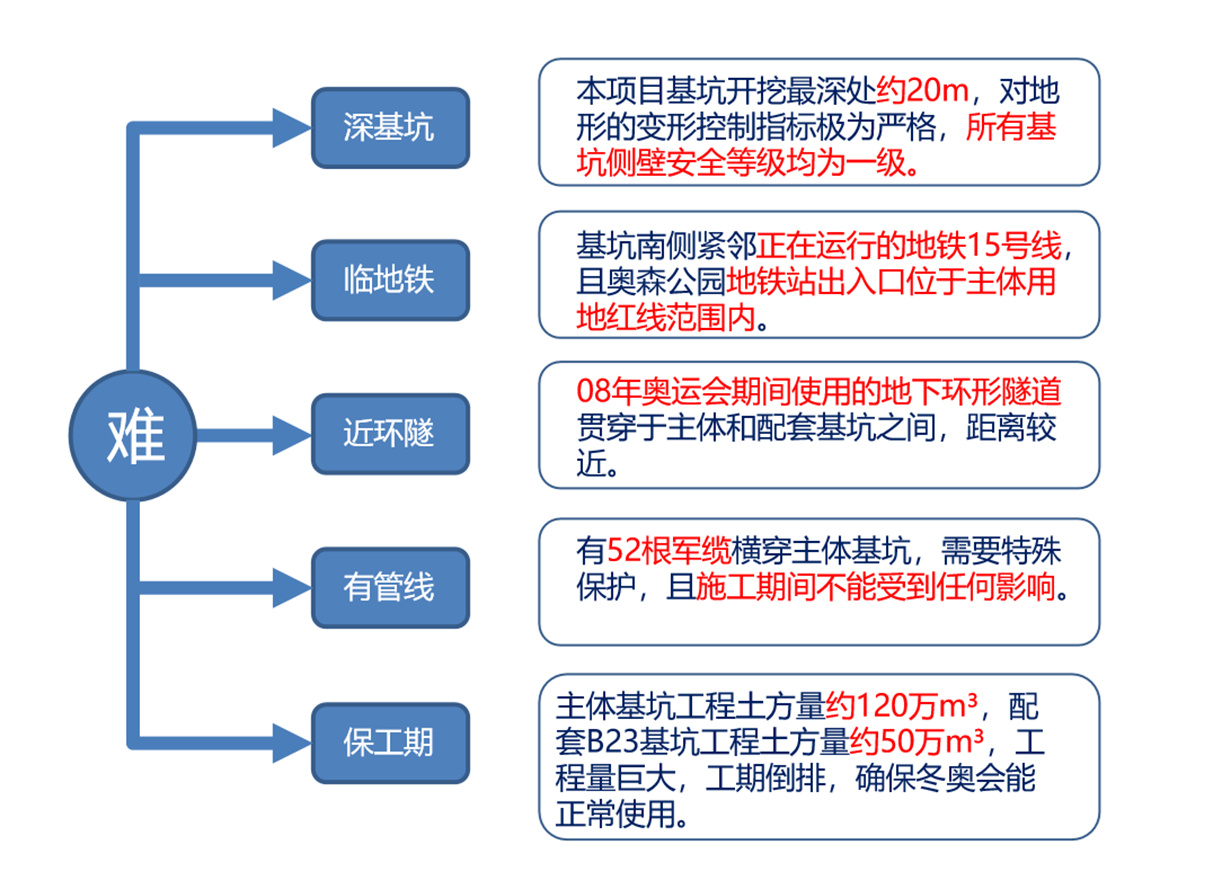 难

深基坑

本项目基坑开挖最深处约20m，对地形的变形控制指标极为严格，所有基坑侧壁安全等级均为一级。

临地铁

基坑南侧紧邻正在运行的地铁15号线，且奥森公园地铁站出入口位于主体用地红线范围内。

近环隧

08年奥运会期间使用的地下环形隧道贯穿于主体和配套基坑之间，距离较近。

有管线

有52根军缆横穿主体基坑，需要特殊保护，且施工期间不能受到任何影响。

保工期

主体基坑工程土方量约120万$m^3$，配套B23基坑工程土方量约50万$m^3$，工程量巨大，工期倒排，确保冬奥会能正常使用。